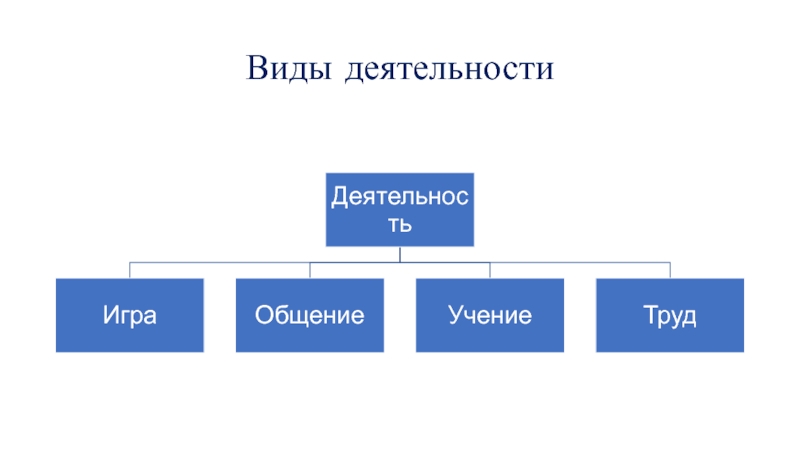 Виды деятельности

Деятельность

Игра

Общение

Учение

Труд